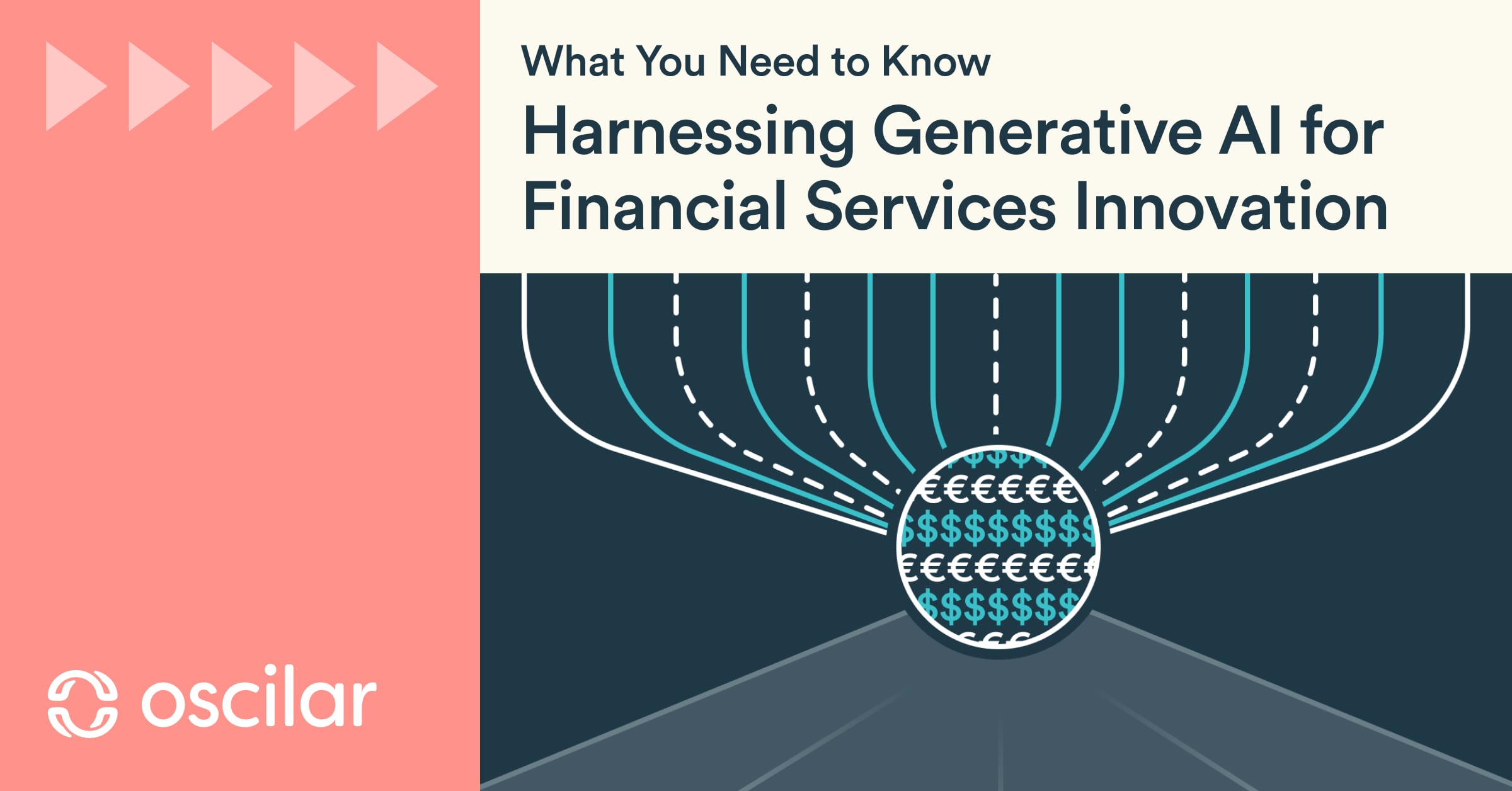 What You Need to Know

Harnessing Generative AI for Financial Services Innovation

oscilar